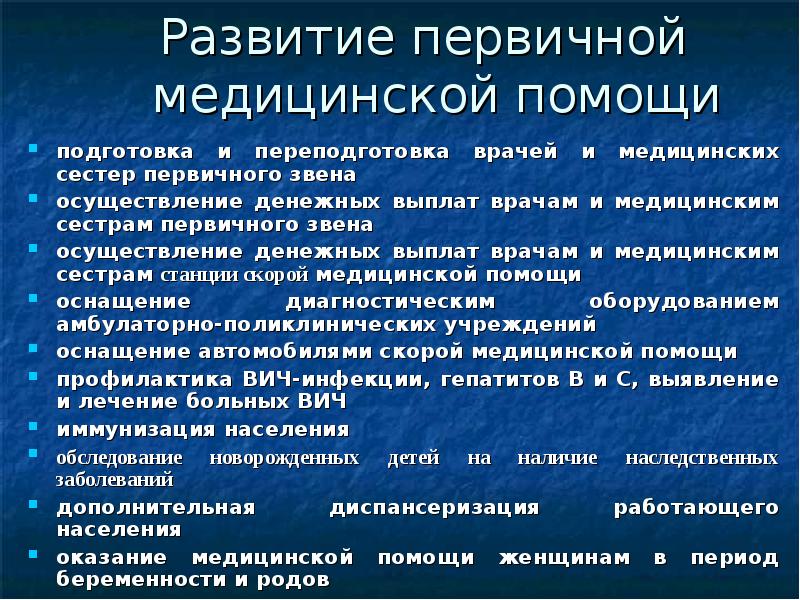 Развитие первичной медицинской помощи

- подготовка и переподготовка врачей и медицинских сестер первичного звена
- осуществление денежных выплат врачам и медицинским сестрам первичного звена
- осуществление денежных выплат врачам и медицинским сестрам станции скорой медицинской помощи
- оснащение диагностическим оборудованием амбулаторно-поликлинических учреждений
- оснащение автомобилями скорой медицинской помощи
- профилактика ВИЧ-инфекции, гепатитов В и С, выявление и лечение больных ВИЧ
- иммунизация населения
- обследование новорожденных детей на наличие наследственных заболеваний
- дополнительная диспансеризация работающего населения
- оказание медицинской помощи женщинам в период беременности и родов